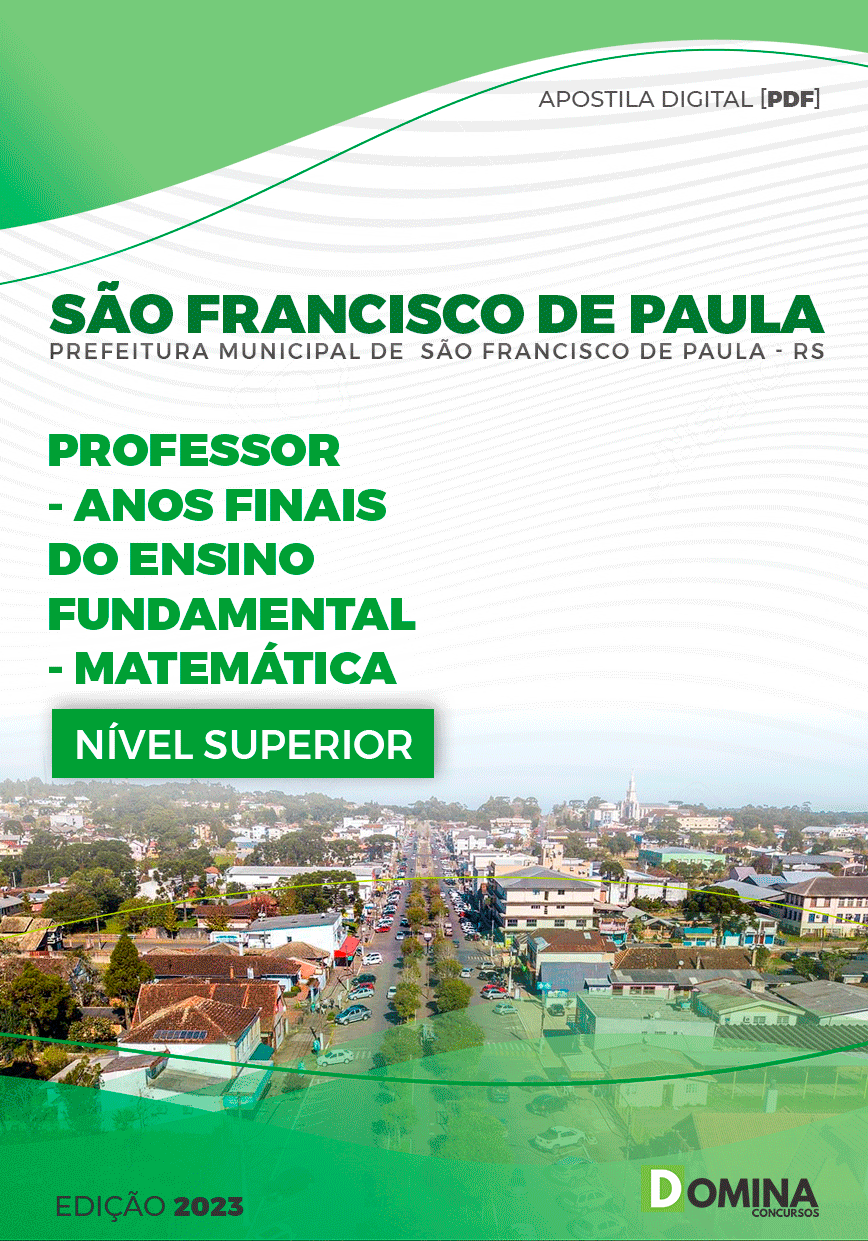 APOSTILA DIGITAL [PDF]

SÃO FRANCISCO DE PAULA
PREFEITURA MUNICIPAL DE SÃO FRANCISCO DE PAULA - RS

PROFESSOR - ANOS FINAIS DO ENSINO FUNDAMENTAL - MATEMÁTICA

NÍVEL SUPERIOR

EDIÇÃO 2023

DOMINA
CONCURSOS